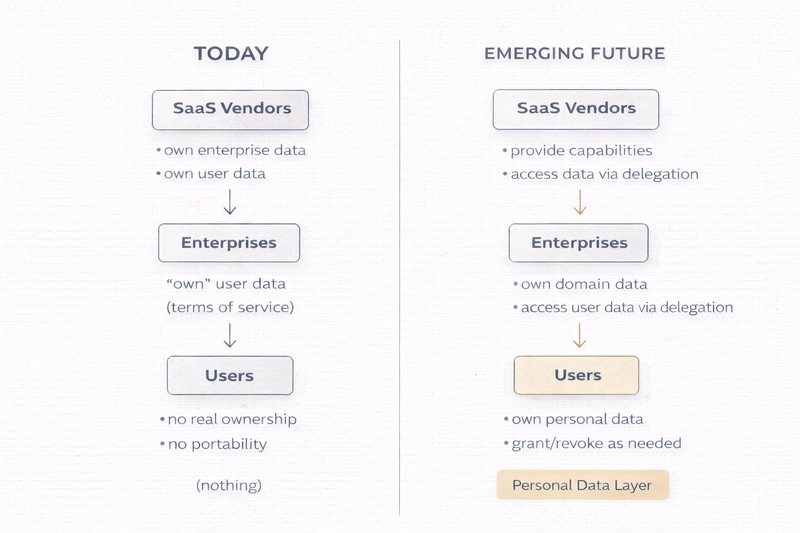 TODAY

SaaS Vendors

• own enterprise data
• own user data

Enterprises

"own" user data
(terms of service)

Users

• no real ownership
• no portability

(nothing)

EMERGING FUTURE

SaaS Vendors

• provide capabilities
• access data via delegation

Enterprises

• own domain data
• access user data via delegation

Users

• own personal data
• grant/revoke as needed

Personal Data Layer